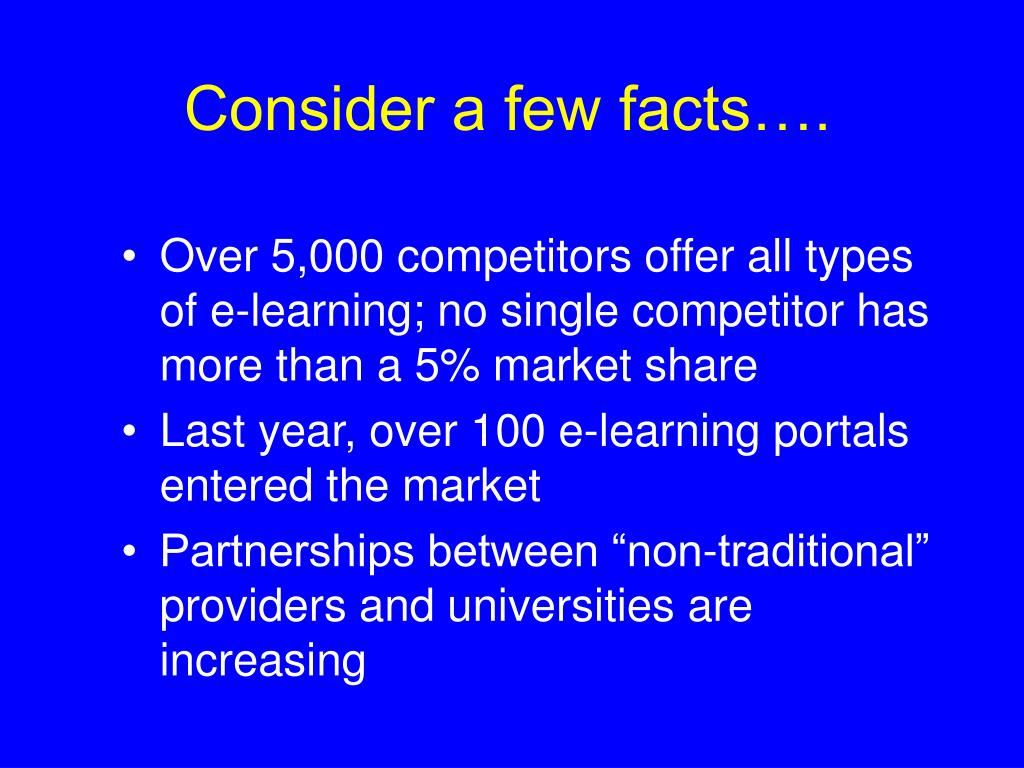 Consider a few facts….

• Over 5,000 competitors offer all types of e-learning; no single competitor has more than a 5% market share
• Last year, over 100 e-learning portals entered the market
• Partnerships between “non-traditional” providers and universities are increasing